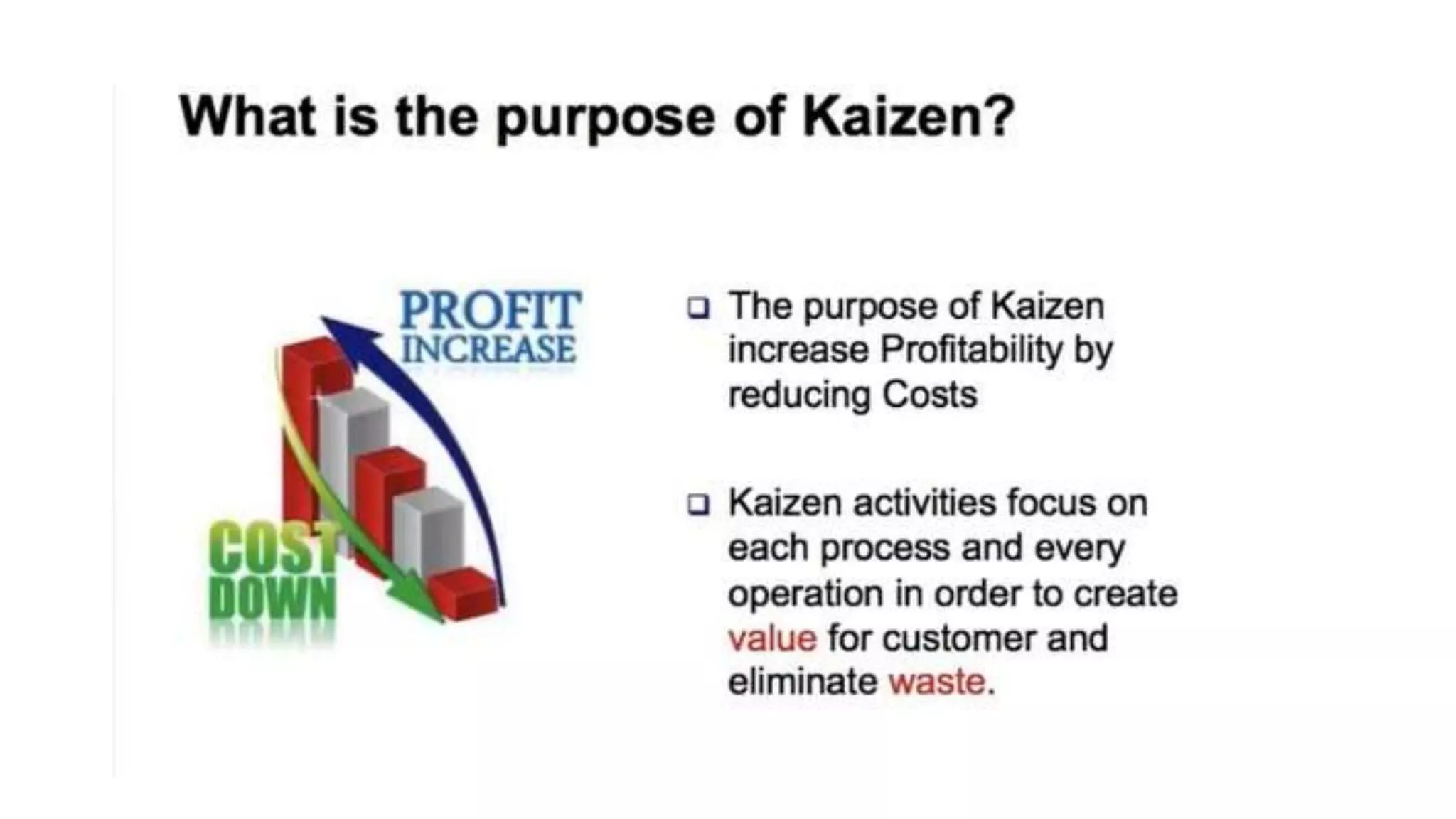 What is the purpose of Kaizen?

PROFIT INCREASE

COST DOWN

❑ The purpose of Kaizen increase Profitability by reducing Costs

❑ Kaizen activities focus on each process and every operation in order to create value for customer and eliminate waste.